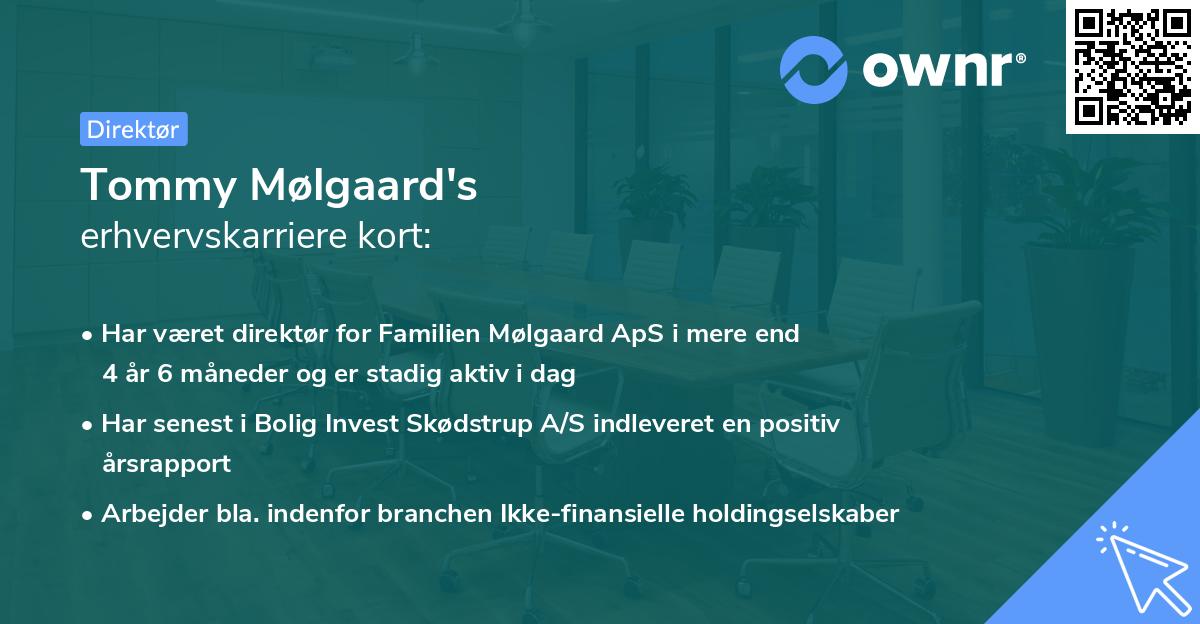 ownr®

Direktør

Tommy Mølgaard's
erhvervskarriere kort:

• Har været direktør for Familien Mølgaard ApS i mere end 4 år 6 måneder og er stadig aktiv i dag

• Har senest i Bolig Invest Skødstrup A/S indleveret en positiv årsrapport

• Arbejder bla. indenfor branchen Ikke-finansielle holdingselskaber